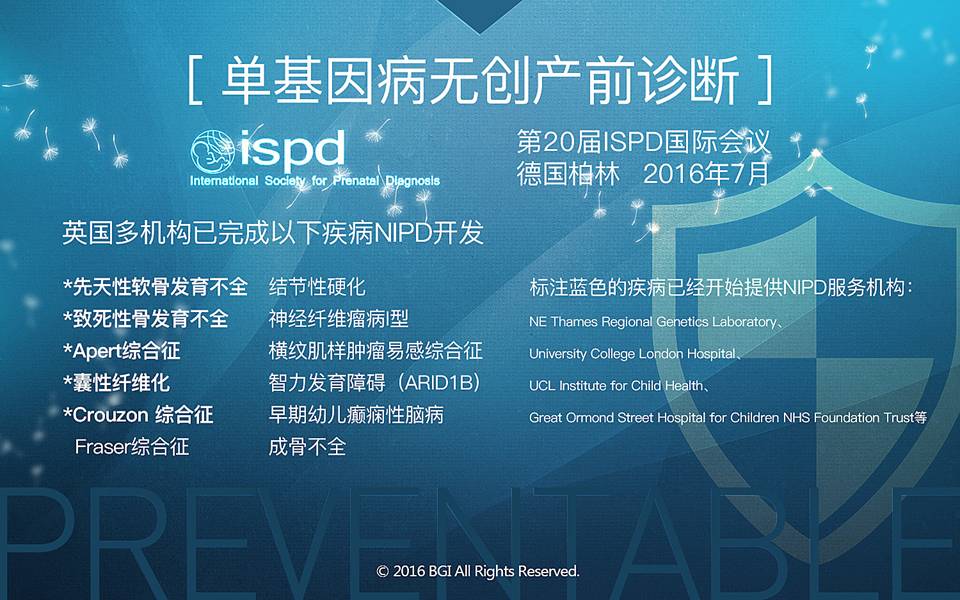 [ 单基因病无创产前诊断 ]

ispd
International Society for Prenatal Diagnosis

第20届ISPD国际会议
德国柏林　2016年7月

英国多机构已完成以下疾病NIPD开发

*先天性软骨发育不全
*致死性骨发育不全
*Apert综合征
*囊性纤维化
*Crouzon 综合征
Fraser综合征

结节性硬化
神经纤维瘤病I型
横纹肌样肿瘤易感综合征
智力发育障碍（ARID1B）
早期幼儿癫痫性脑病
成骨不全

标注蓝色的疾病已经开始提供NIPD服务机构：
NE Thames Regional Genetics Laboratory、
University College London Hospital、
UCL Institute for Child Health、
Great Ormond Street Hospital for Children NHS Foundation Trust等

PREVENTABLE

© 2016 BGI All Rights Reserved.